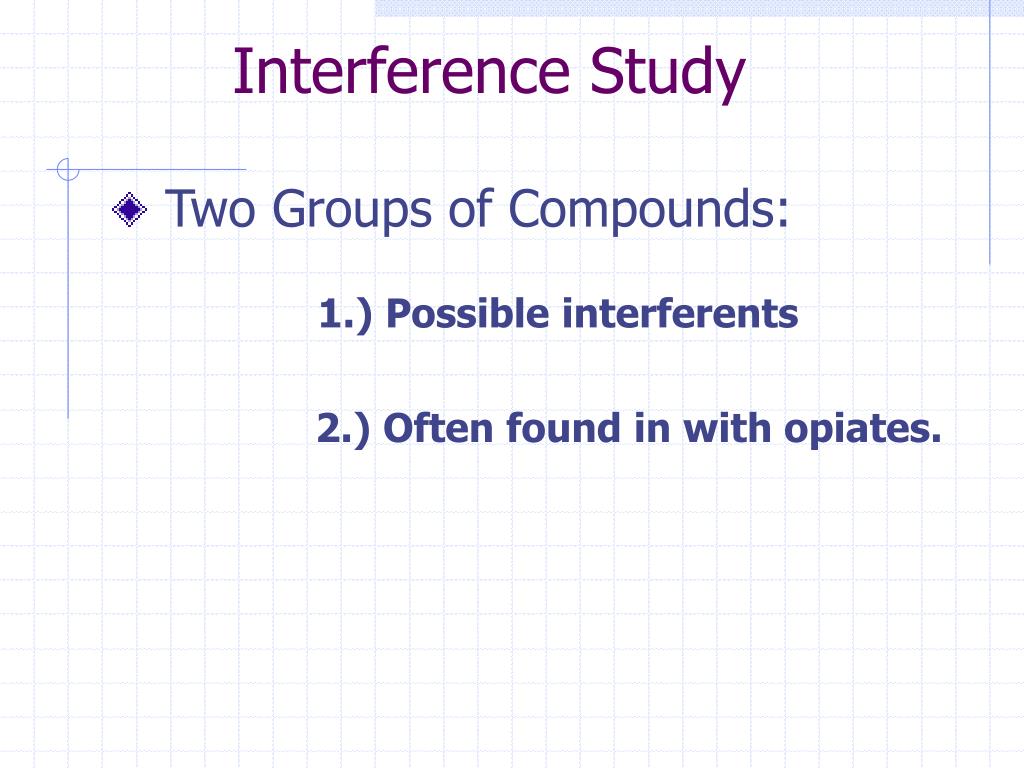 Interference Study

Two Groups of Compounds:

1.) Possible interferents

2.) Often found in with opiates.